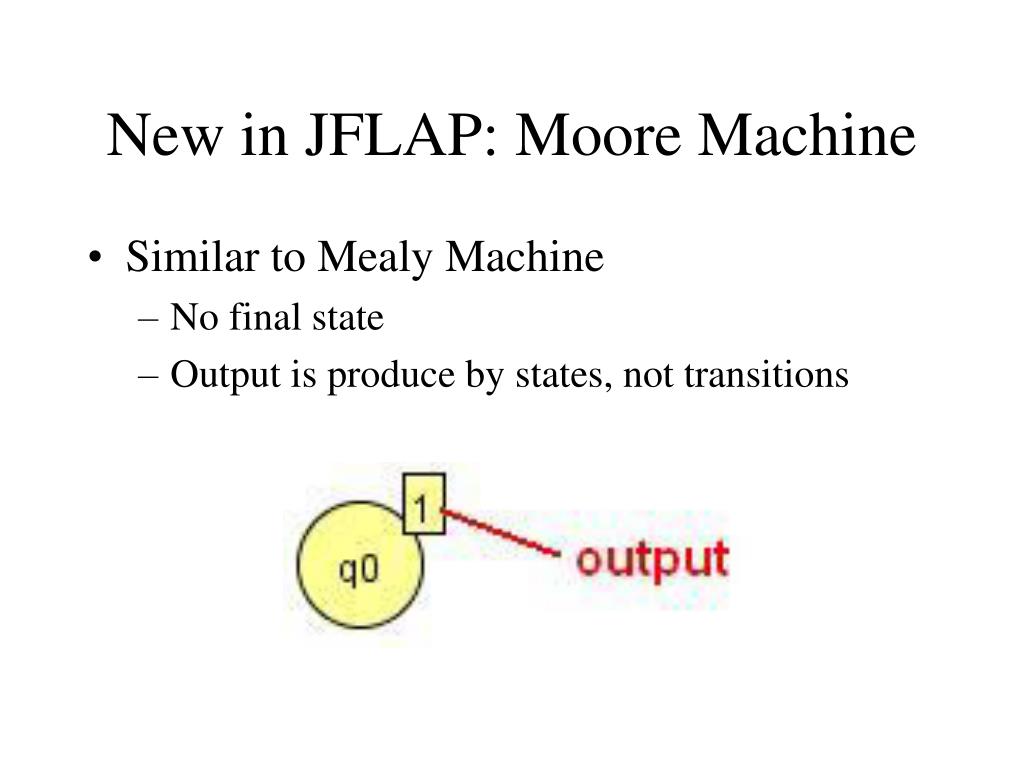 New in JFLAP: Moore Machine

• Similar to Mealy Machine
– No final state
– Output is produce by states, not transitions

1
q0
output